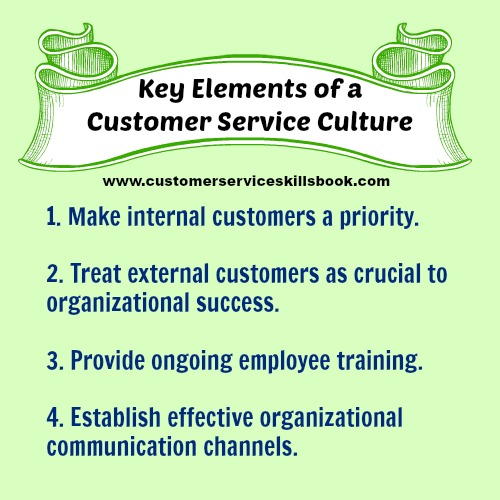 Key Elements of a Customer Service Culture

www.customerserviceskillsbook.com

1. Make internal customers a priority.

2. Treat external customers as crucial to organizational success.

3. Provide ongoing employee training.

4. Establish effective organizational communication channels.